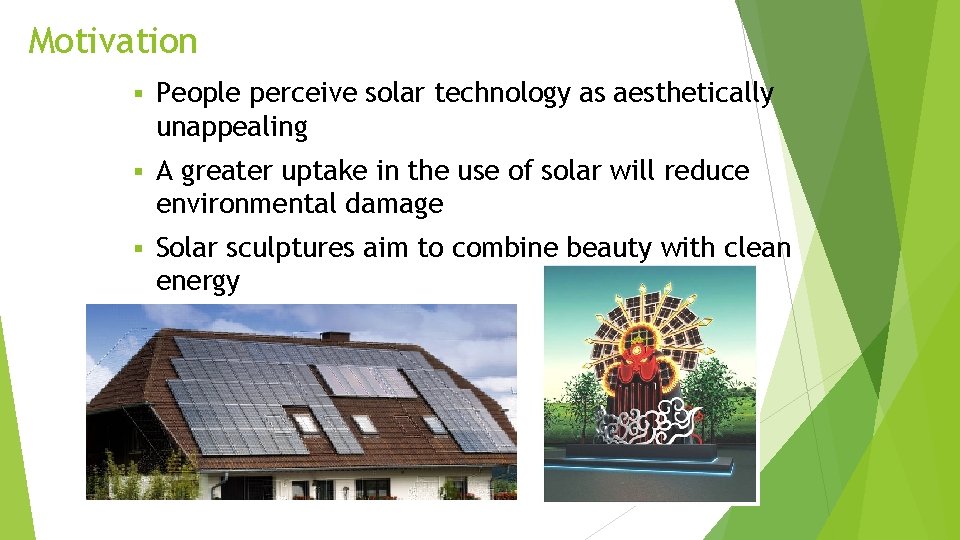 Motivation

▪ People perceive solar technology as aesthetically unappealing

▪ A greater uptake in the use of solar will reduce environmental damage

▪ Solar sculptures aim to combine beauty with clean energy